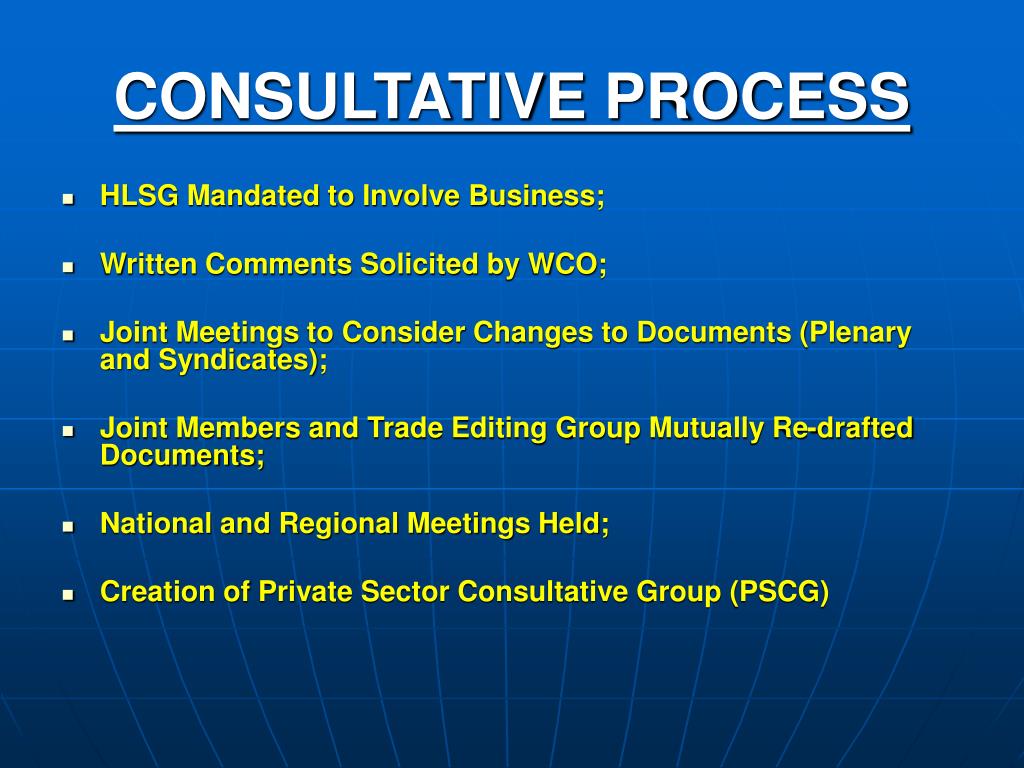 CONSULTATIVE PROCESS

- HLSG Mandated to Involve Business;
- Written Comments Solicited by WCO;
- Joint Meetings to Consider Changes to Documents (Plenary and Syndicates);
- Joint Members and Trade Editing Group Mutually Re-drafted Documents;
- National and Regional Meetings Held;
- Creation of Private Sector Consultative Group (PSCG)